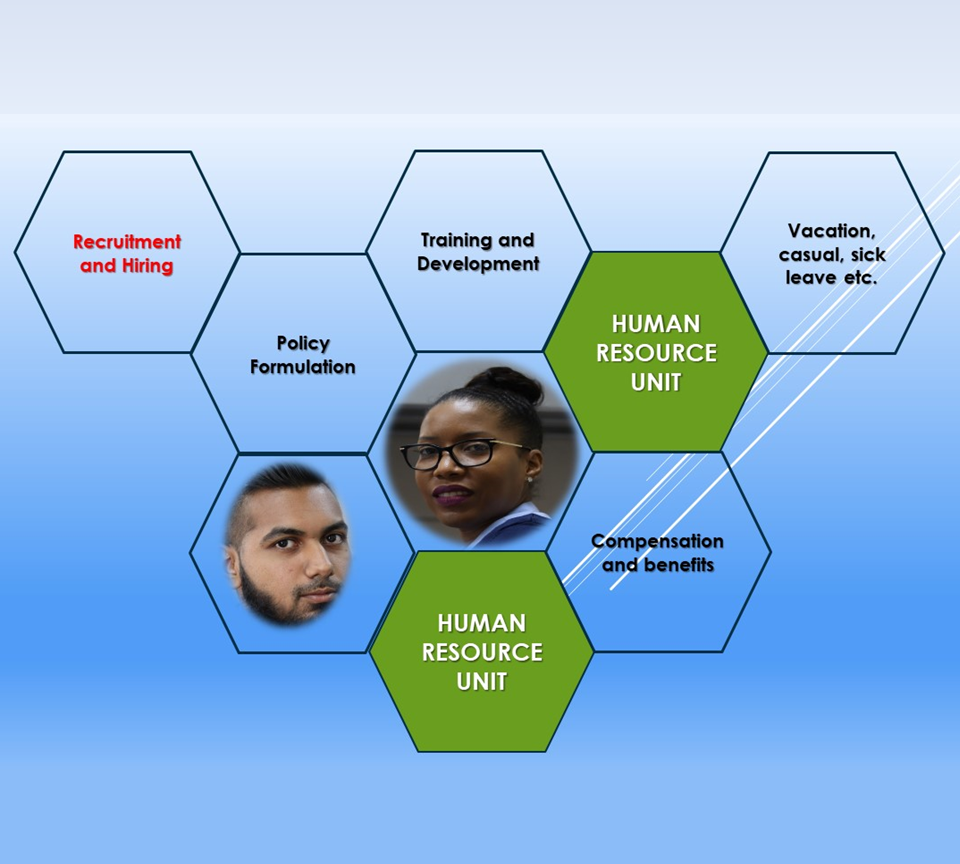 Recruitment and Hiring

Training and Development

Vacation, casual, sick leave etc.

Policy Formulation

HUMAN RESOURCE UNIT

Compensation and benefits

HUMAN RESOURCE UNIT